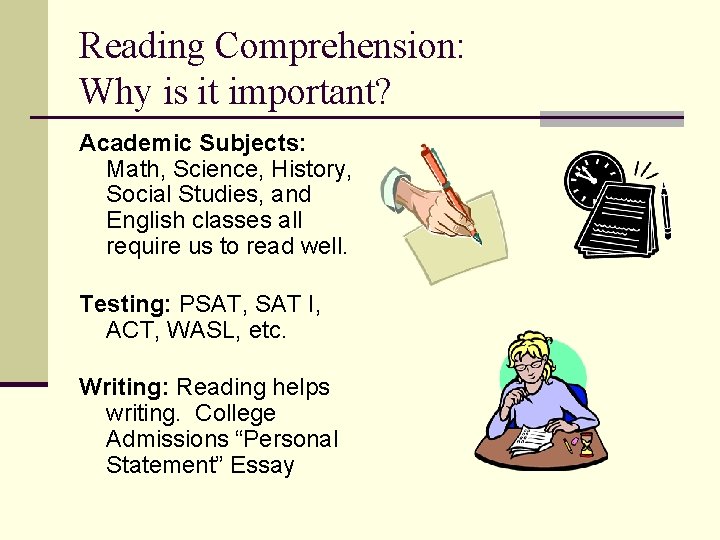 Reading Comprehension: Why is it important?

Academic Subjects: Math, Science, History, Social Studies, and English classes all require us to read well.

Testing: PSAT, SAT I, ACT, WASL, etc.

Writing: Reading helps writing. College Admissions “Personal Statement” Essay